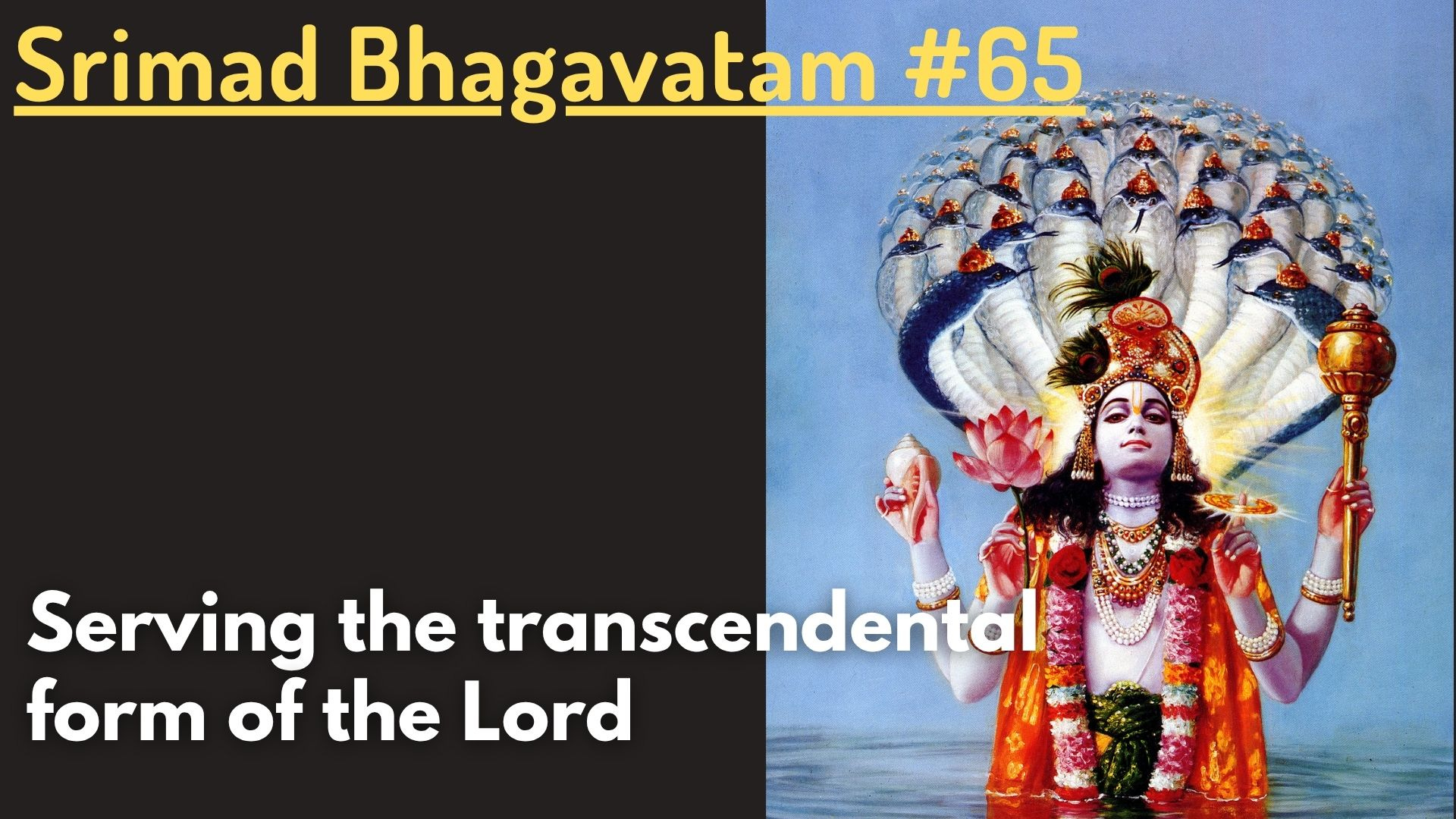 Srimad Bhagavatam #65

Serving the transcendental form of the Lord